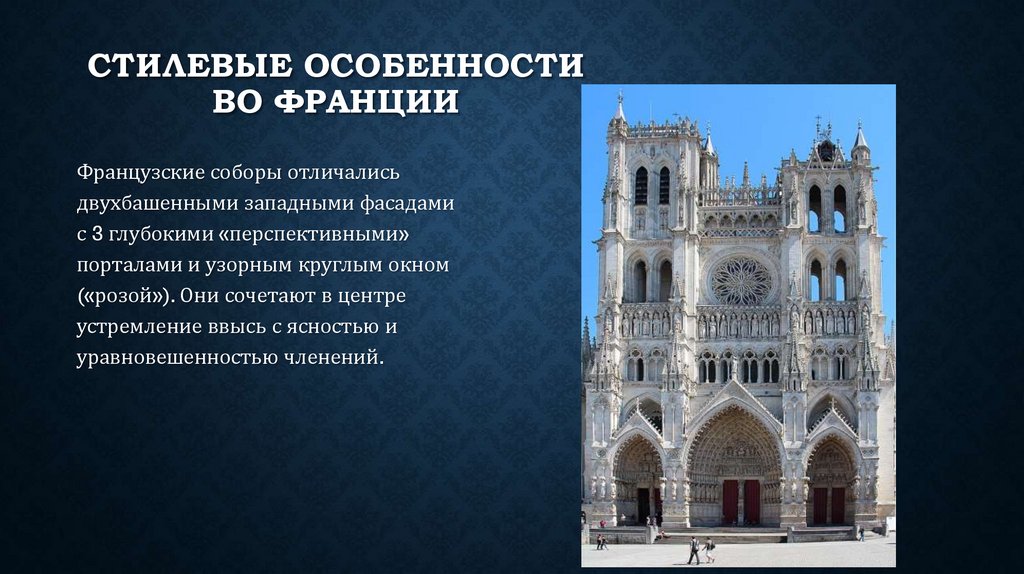 СТИЛЕВЫЕ ОСОБЕННОСТИ ВО ФРАНЦИИ

Французские соборы отличались двухбашенными западными фасадами с 3 глубокими «перспективными» порталами и узорным круглым окном («розой»). Они сочетают в центре устремление ввысь с ясностью и уравновешенностью членений.